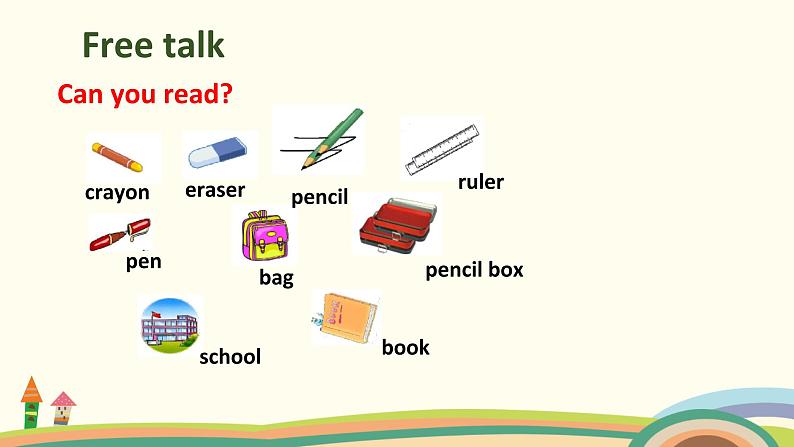 Free talk

Can you read?

crayon

eraser

pencil

ruler

pen

bag

pencil box

school

book